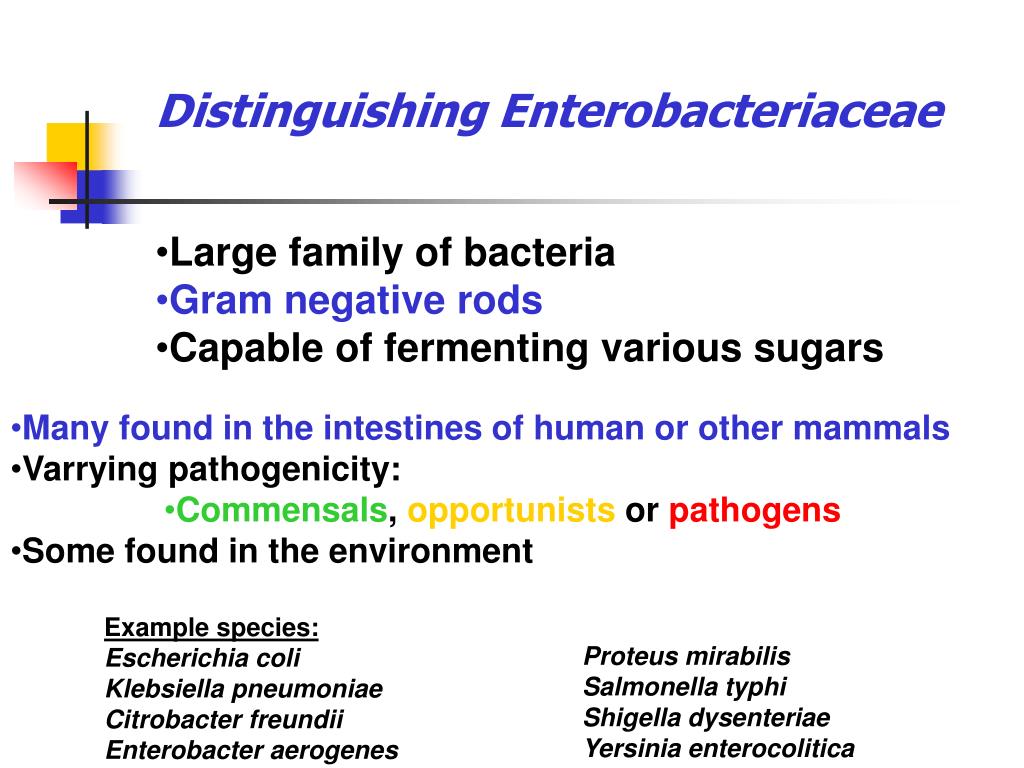 Distinguishing Enterobacteriaceae

•Large family of bacteria
•Gram negative rods
•Capable of fermenting various sugars

•Many found in the intestines of human or other mammals
•Varrying pathogenicity:
•Commensals, opportunists or pathogens
•Some found in the environment

Example species:
Escherichia coli
Klebsiella pneumoniae
Citrobacter freundii
Enterobacter aerogenes

Proteus mirabilis
Salmonella typhi
Shigella dysenteriae
Yersinia enterocolitica